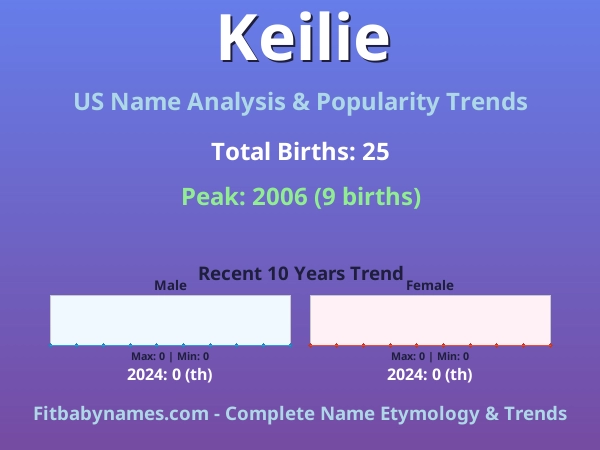 Keilie

US Name Analysis & Popularity Trends

Total Births: 25

Peak: 2006 (9 births)

Recent 10 Years Trend

Male

Max: 0 | Min: 0

2024: 0 (th)

Female

Max: 0 | Min: 0

2024: 0 (th)

Fitbabynames.com - Complete Name Etymology & Trends